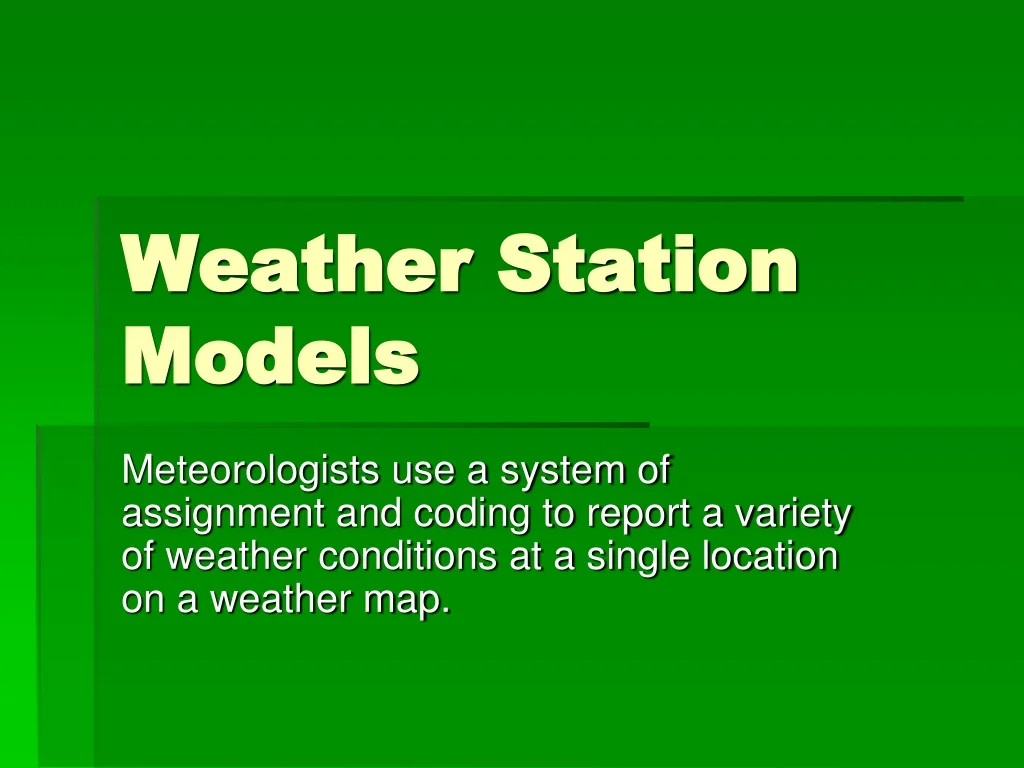 Weather Station Models

Meteorologists use a system of assignment and coding to report a variety of weather conditions at a single location on a weather map.